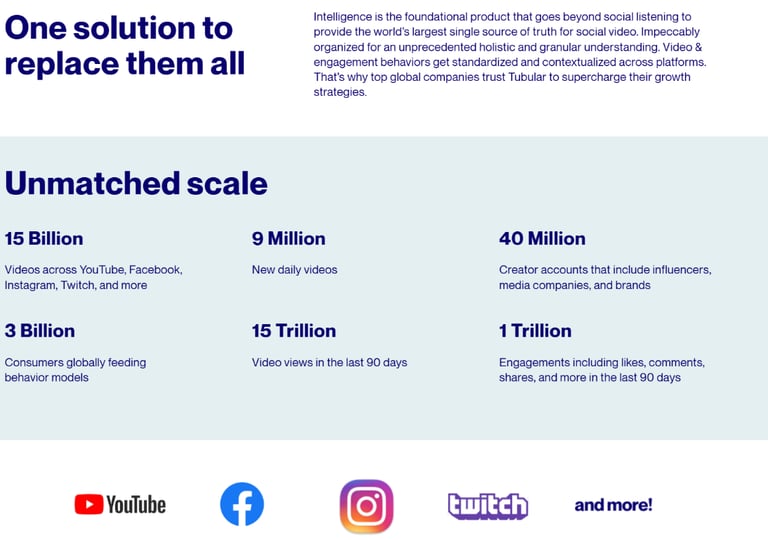 One solution to replace them all

Intelligence is the foundational product that goes beyond social listening to provide the world's largest single source of truth for social video. Impeccably organized for an unprecedented holistic and granular understanding. Video & engagement behaviors get standardized and contextualized across platforms. That's why top global companies trust Tubular to supercharge their growth strategies.

Unmatched scale

15 Billion

Videos across YouTube, Facebook, Instagram, Twitch, and more

9 Million

New daily videos

40 Million

Creator accounts that include influencers, media companies, and brands

3 Billion

Consumers globally feeding behavior models

15 Trillion

Video views in the last 90 days

1 Trillion

Engagements including likes, comments, shares, and more in the last 90 days

YouTube

twitch

and more!